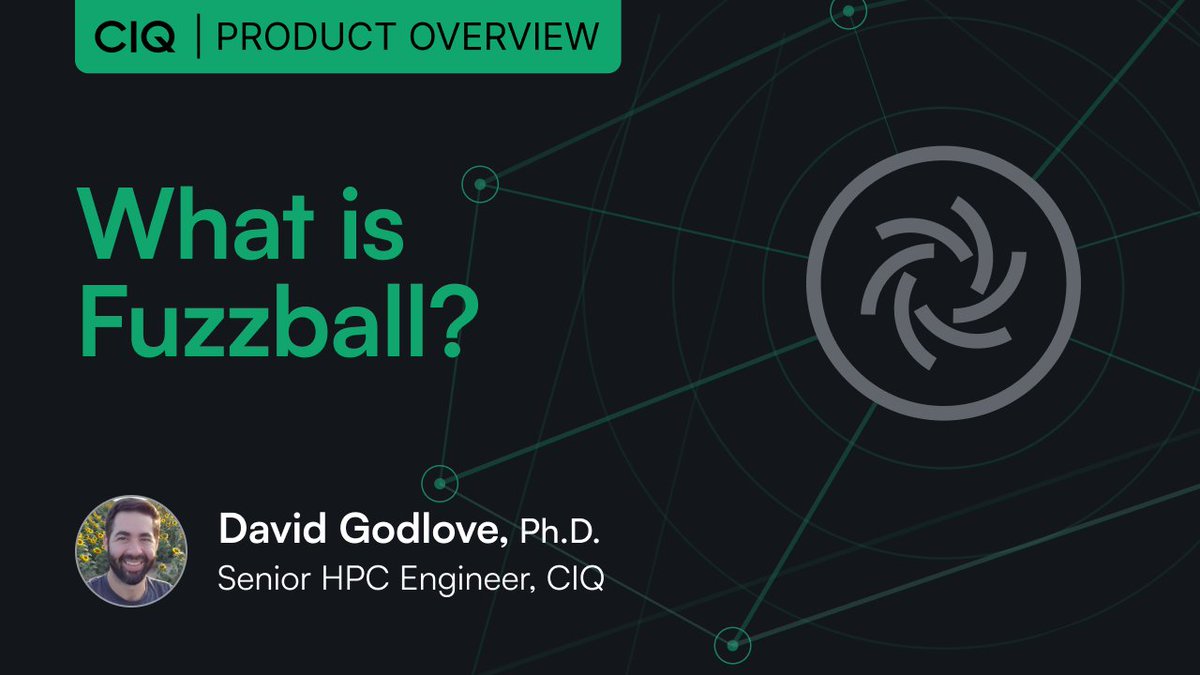 CIQ | PRODUCT OVERVIEW

What is Fuzzball?

David Godlove, Ph.D.
Senior HPC Engineer, CIQ